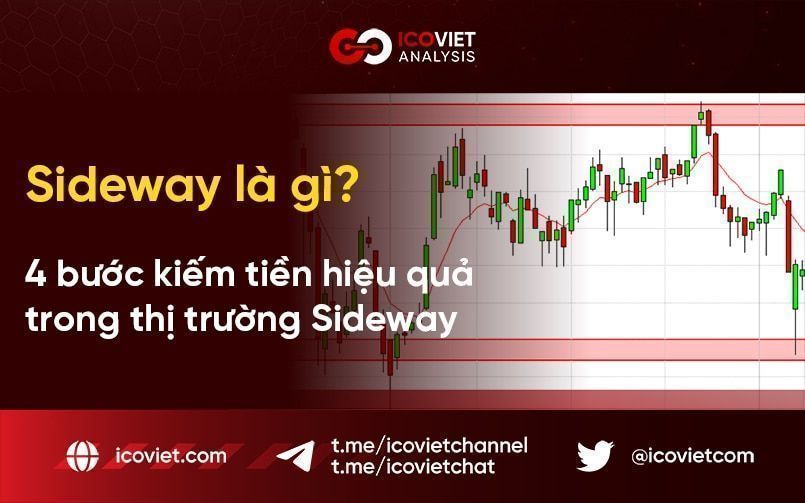 ICOVIET ANALYSIS

Sideway là gì?

4 bước kiếm tiền hiệu quả trong thị trường Sideway

icoviet.com

t.me/icovietchannel
t.me/icovietchat

@icovietcom